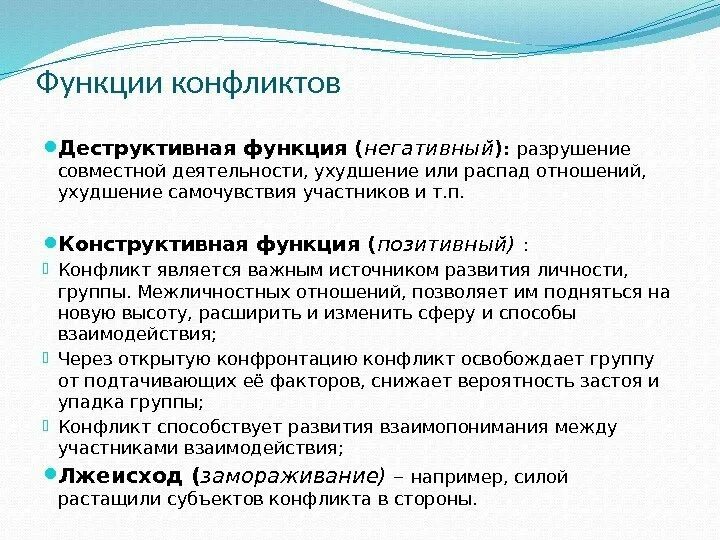 Функции конфликтов

Деструктивная функция (негативный): разрушение совместной деятельности, ухудшение или распад отношений, ухудшение самочувствия участников и т.п.

Конструктивная функция (позитивный) :

Конфликт является важным источником развития личности, группы. Межличностных отношений, позволяет им подняться на новую высоту, расширить и изменить сферу и способы взаимодействия;

Через открытую конфронтацию конфликт освобождает группу от подтачивающих её факторов, снижает вероятность застоя и упадка группы;

Конфликт способствует развития взаимопонимания между участниками взаимодействия;

Лжеисход (замораживание) – например, силой растащили субъектов конфликта в стороны.